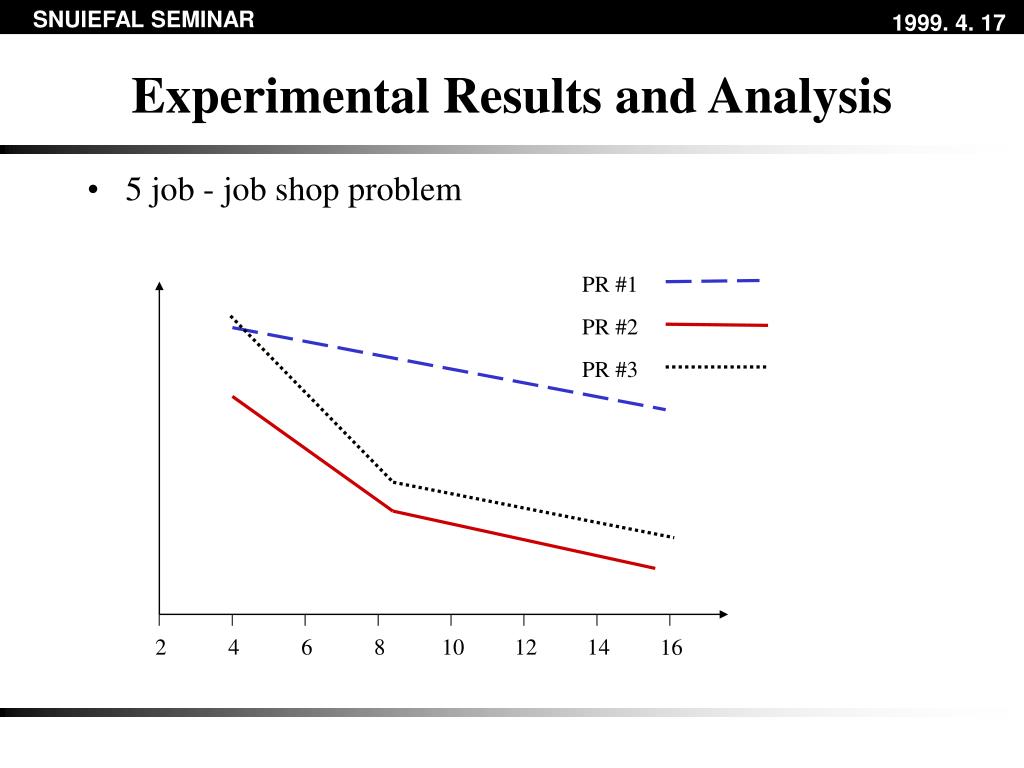 SNUIEFAL SEMINAR

1999. 4. 17

Experimental Results and Analysis

• 5 job - job shop problem

PR #1

PR #2

PR #3

2 4 6 8 10 12 14 16